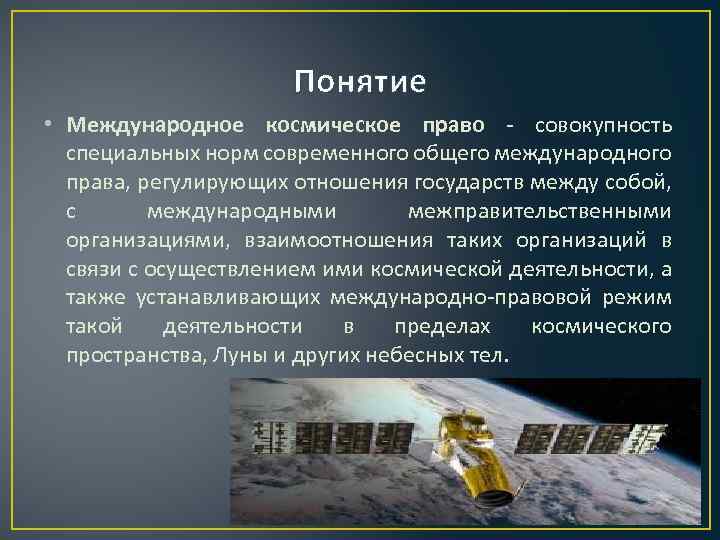 Понятие

• Международное космическое право - совокупность специальных норм современного общего международного права, регулирующих отношения государств между собой, с международными межправительственными организациями, взаимоотношения таких организаций в связи с осуществлением ими космической деятельности, а также устанавливающих международно-правовой режим такой деятельности в пределах космического пространства, Луны и других небесных тел.